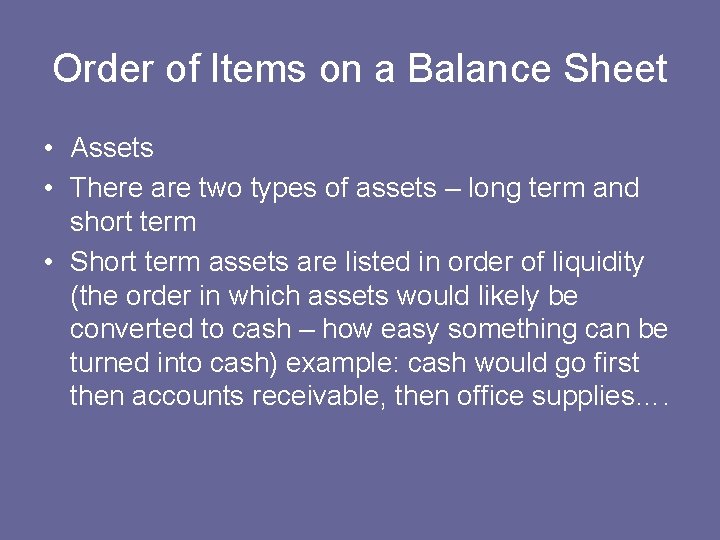 Order of Items on a Balance Sheet

• Assets
• There are two types of assets – long term and short term
• Short term assets are listed in order of liquidity (the order in which assets would likely be converted to cash – how easy something can be turned into cash) example: cash would go first then accounts receivable, then office supplies….